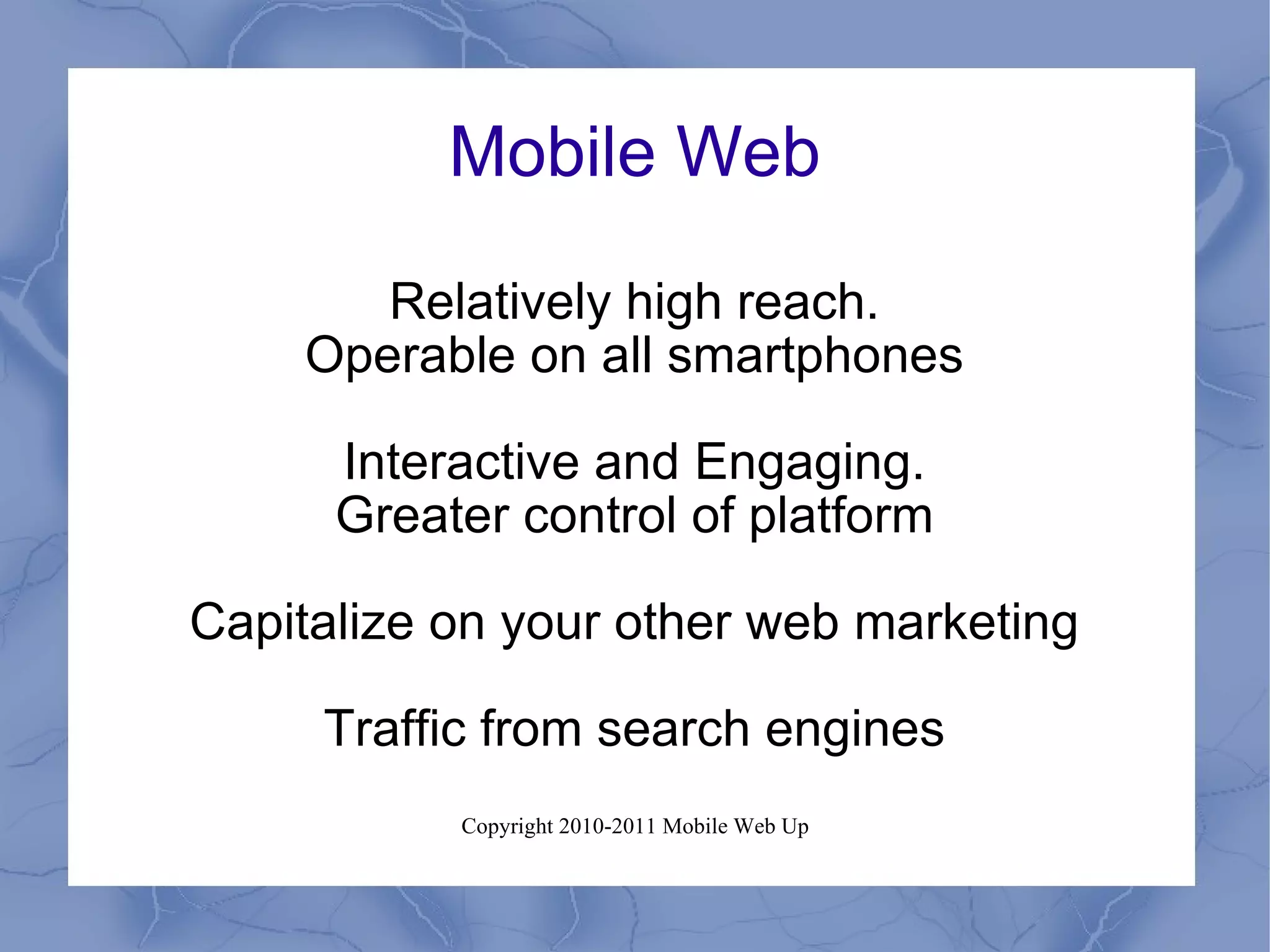 Mobile Web

Relatively high reach.
Operable on all smartphones

Interactive and Engaging.
Greater control of platform

Capitalize on your other web marketing

Traffic from search engines

Copyright 2010-2011 Mobile Web Up